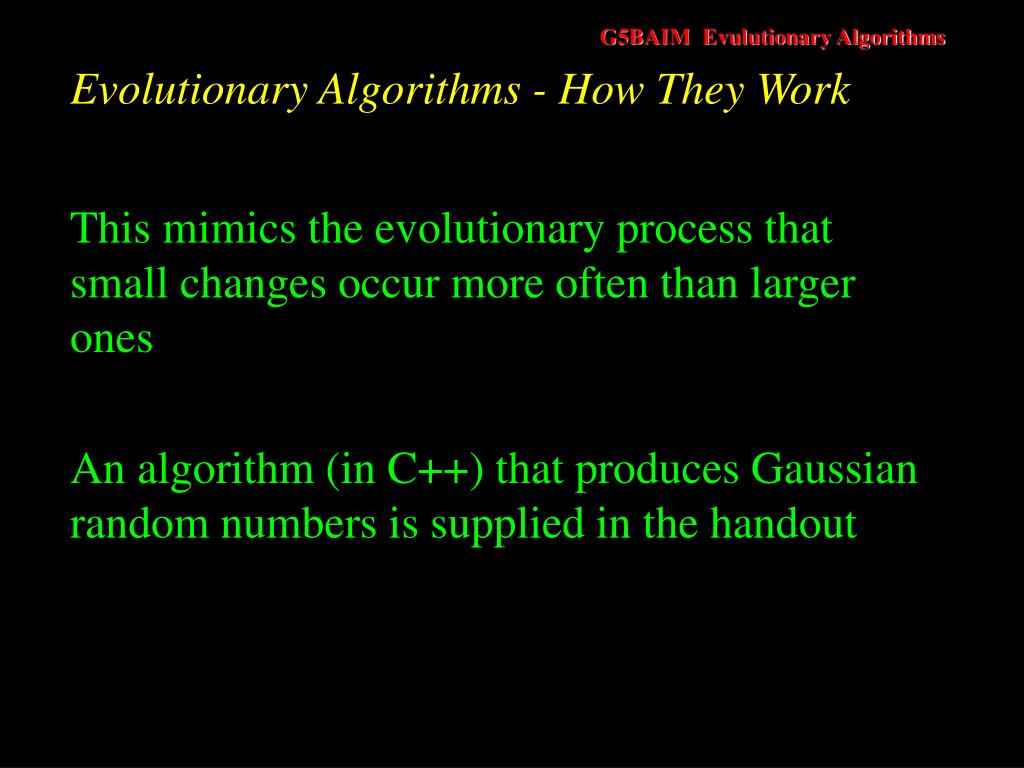 G5BAIM Evulutionary Algorithms

Evolutionary Algorithms - How They Work

This mimics the evolutionary process that small changes occur more often than larger ones

An algorithm (in C++) that produces Gaussian random numbers is supplied in the handout